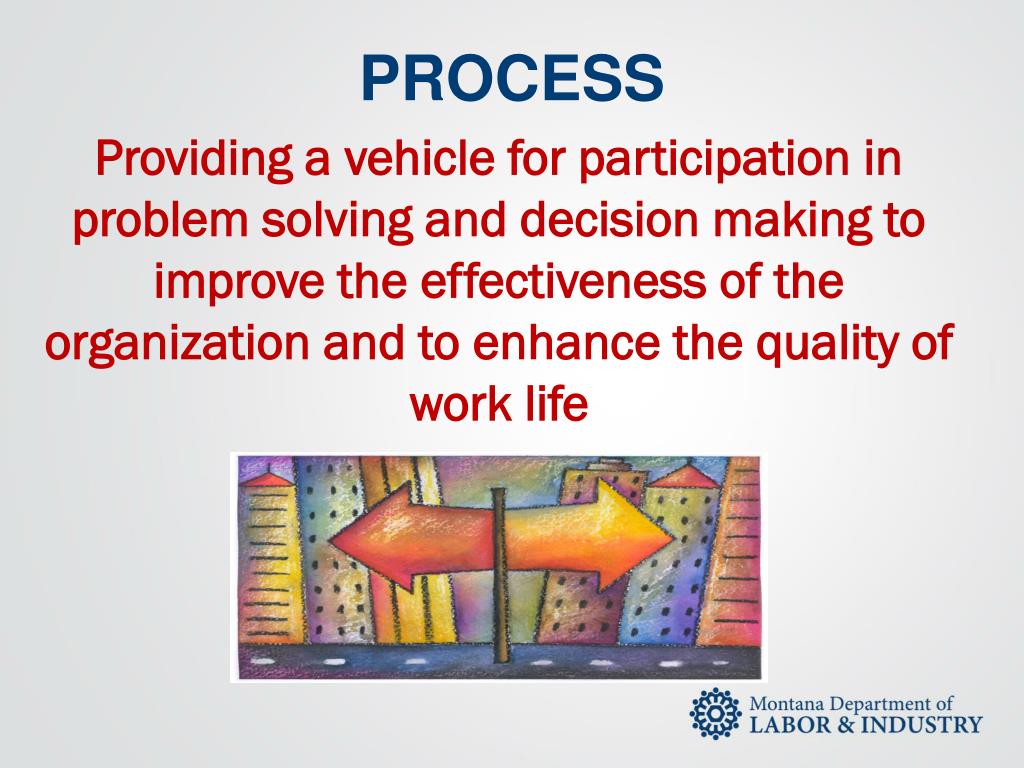 PROCESS

Providing a vehicle for participation in problem solving and decision making to improve the effectiveness of the organization and to enhance the quality of work life

Montana Department of
LABOR & INDUSTRY